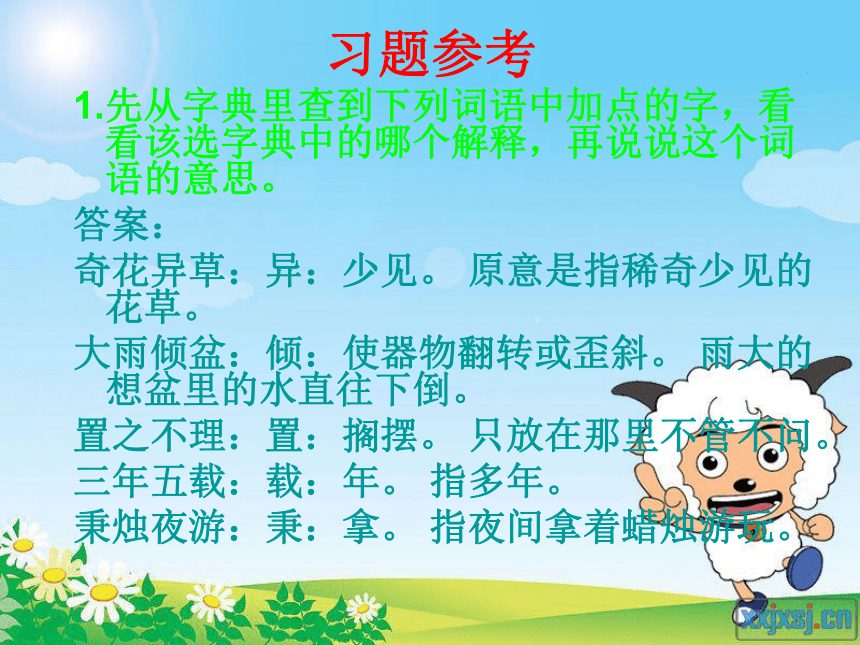 习题参考

1.先从字典里查到下列词语中加点的字，看看该选字典中的哪个解释，再说说这个词语的意思。

答案：

奇花异草：异：少见。 原意是指稀奇少见的花草。

大雨倾盆：倾：使器物翻转或歪斜。 雨大的想盆里的水直往下倒。

置之不理：置：搁摆。 只放在那里不管不问。

三年五载：载：年。 指多年。

秉烛夜游：秉：拿。 指夜间拿着蜡烛游玩。

xxjxsj.cn